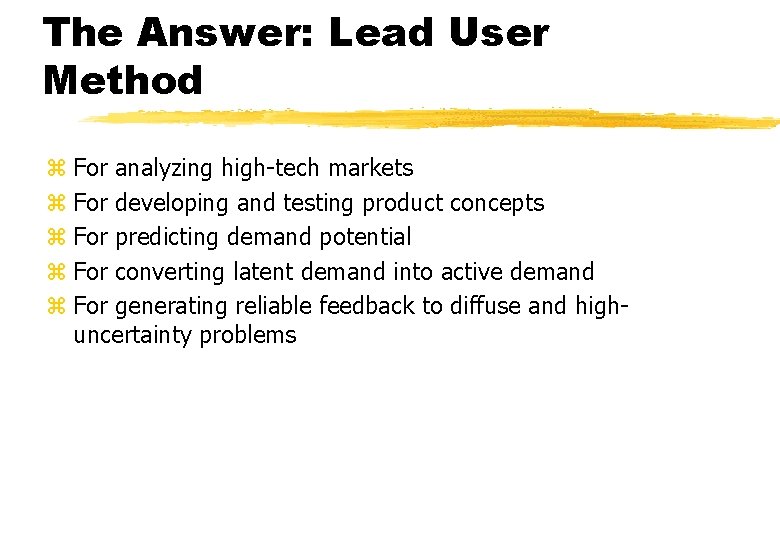 The Answer: Lead User Method

⌘ For analyzing high-tech markets
⌘ For developing and testing product concepts
⌘ For predicting demand potential
⌘ For converting latent demand into active demand
⌘ For generating reliable feedback to diffuse and high-uncertainty problems